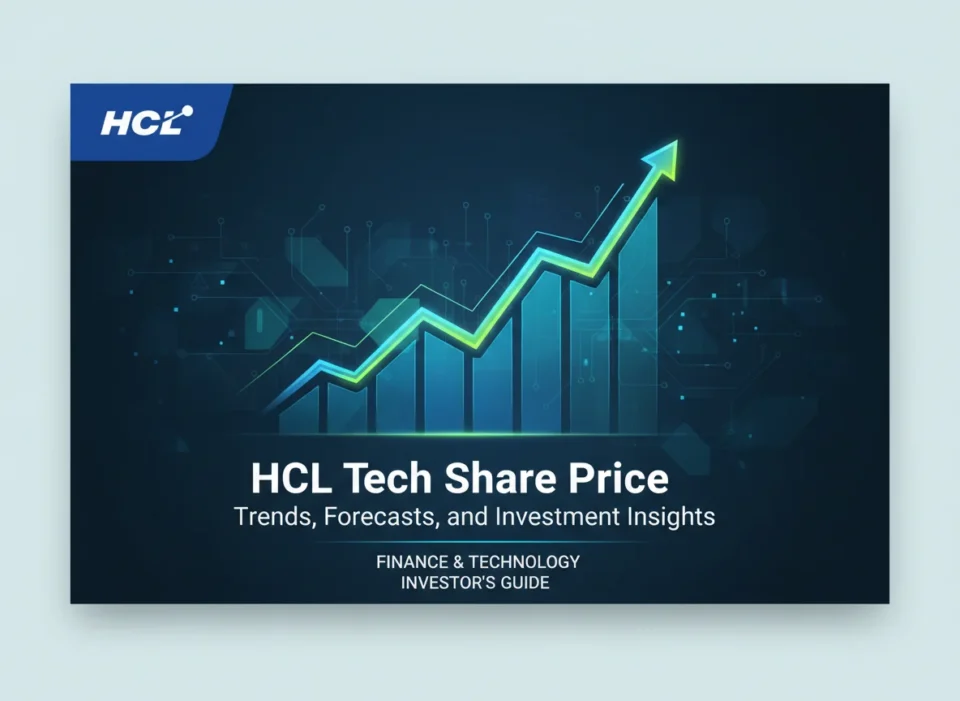 HCL

HCL Tech Share Price

Trends, Forecasts, and Investment Insights

FINANCE & TECHNOLOGY
INVESTOR'S GUIDE